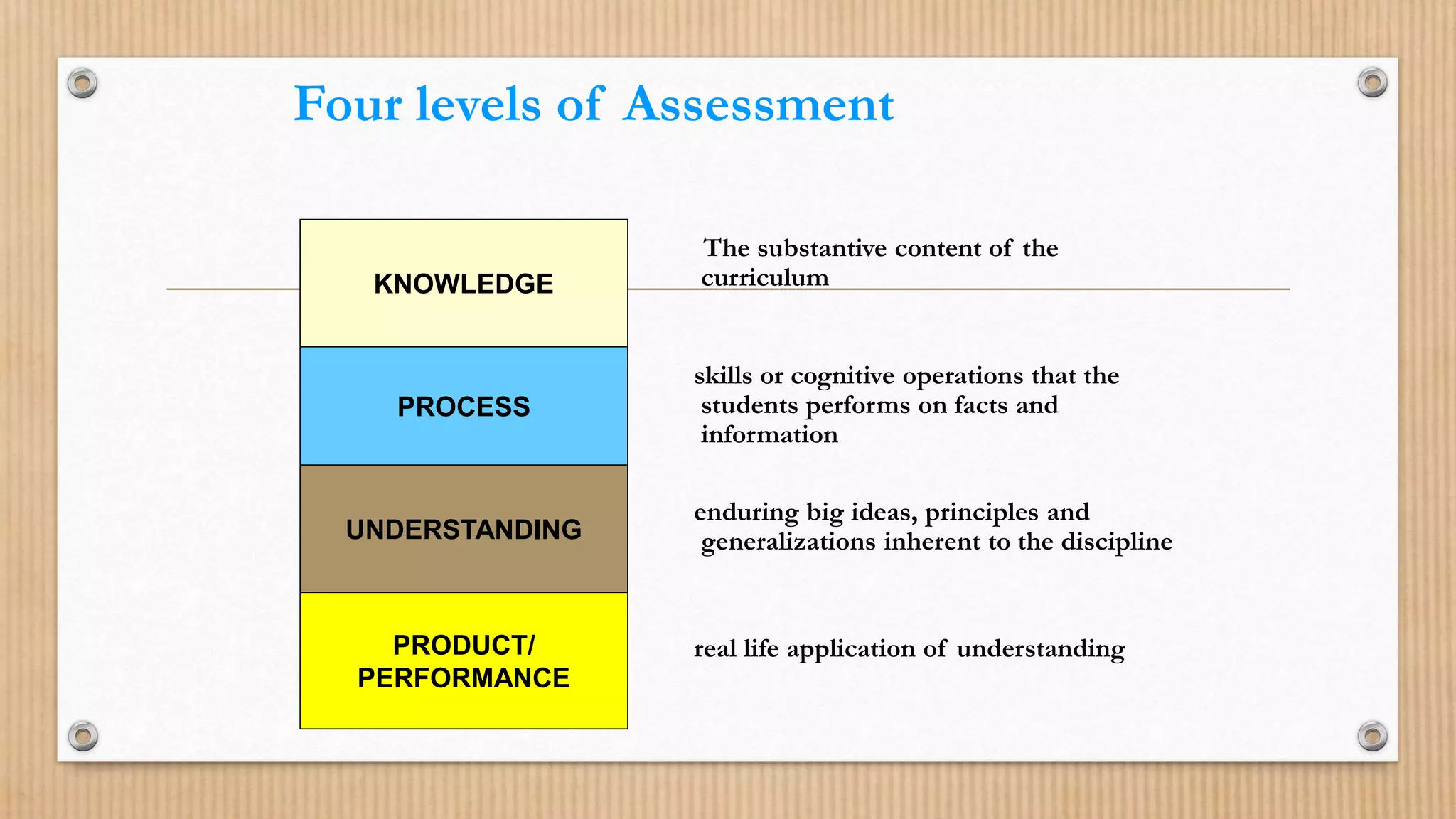 Four levels of Assessment

KNOWLEDGE

The substantive content of the curriculum

PROCESS

skills or cognitive operations that the students performs on facts and information

UNDERSTANDING

enduring big ideas, principles and generalizations inherent to the discipline

PRODUCT/ PERFORMANCE

real life application of understanding